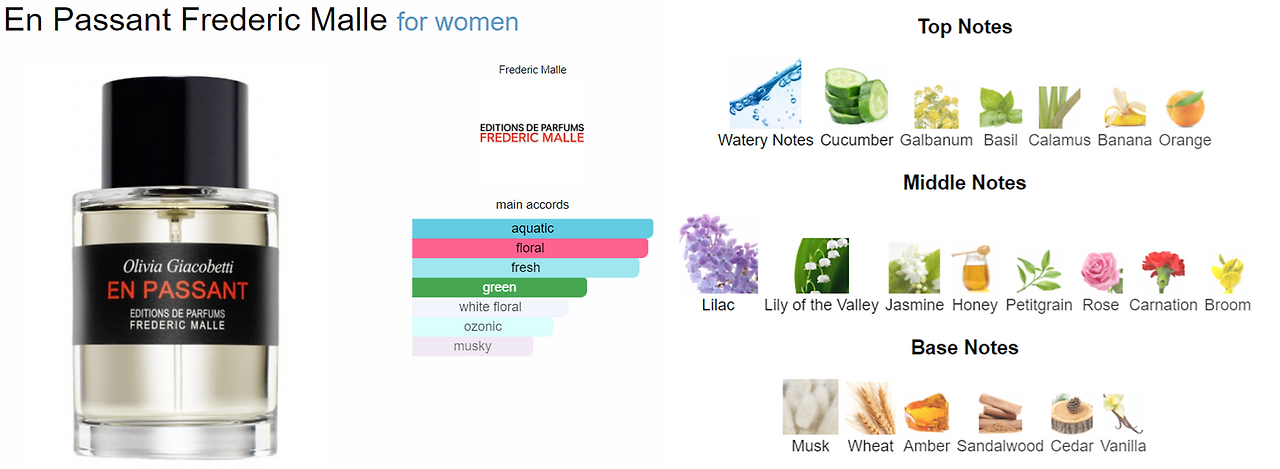 En Passant Frederic Malle for women

Olivia Giacobetti
EN PASSANT
EDITIONS DE PARFUMS
FREDERIC MALLE

Frederic Malle

EDITIONS DE PARFUMS
FREDERIC MALLE

main accords
aquatic
floral
fresh
green
white floral
ozonic
musky

Top Notes
Watery Notes Cucumber Galbanum Basil Calamus Banana Orange

Middle Notes
Lilac Lily of the Valley Jasmine Honey Petitgrain Rose Carnation Broom

Base Notes
Musk Wheat Amber Sandalwood Cedar Vanilla